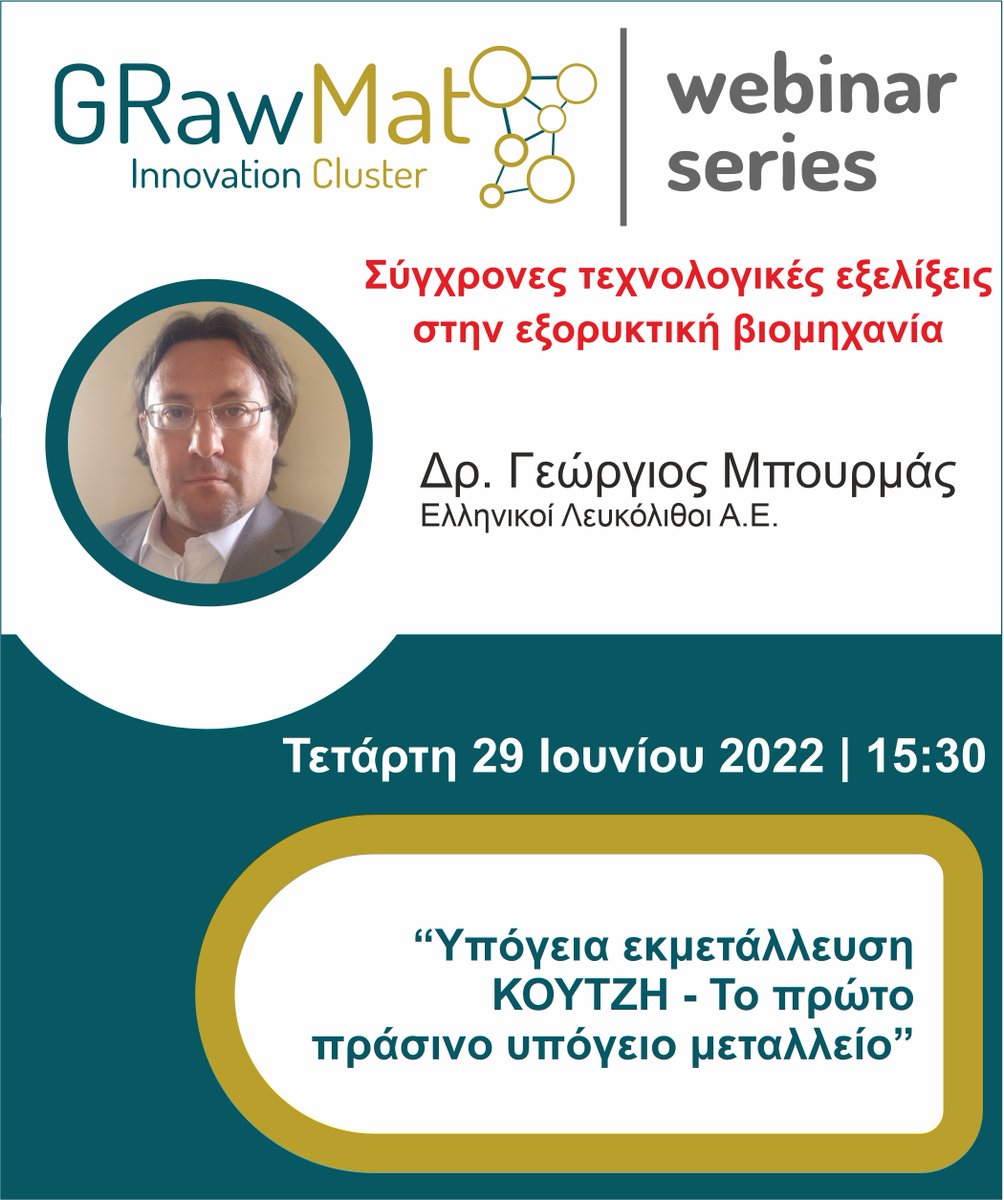 GRawMat
Innovation Cluster

webinar series

Σύγχρονες τεχνολογικές εξελίξεις στην εξορυκτική βιομηχανία

Δρ. Γεώργιος Μπουρμάς
Ελληνικοί Λευκόλιθοι Α.Ε.

Τετάρτη 29 Ιουνίου 2022 | 15:30

“Υπόγεια εκμετάλλευση ΚΟΥΤΖΗ - Το πρώτο πράσινο υπόγειο μεταλλείο”